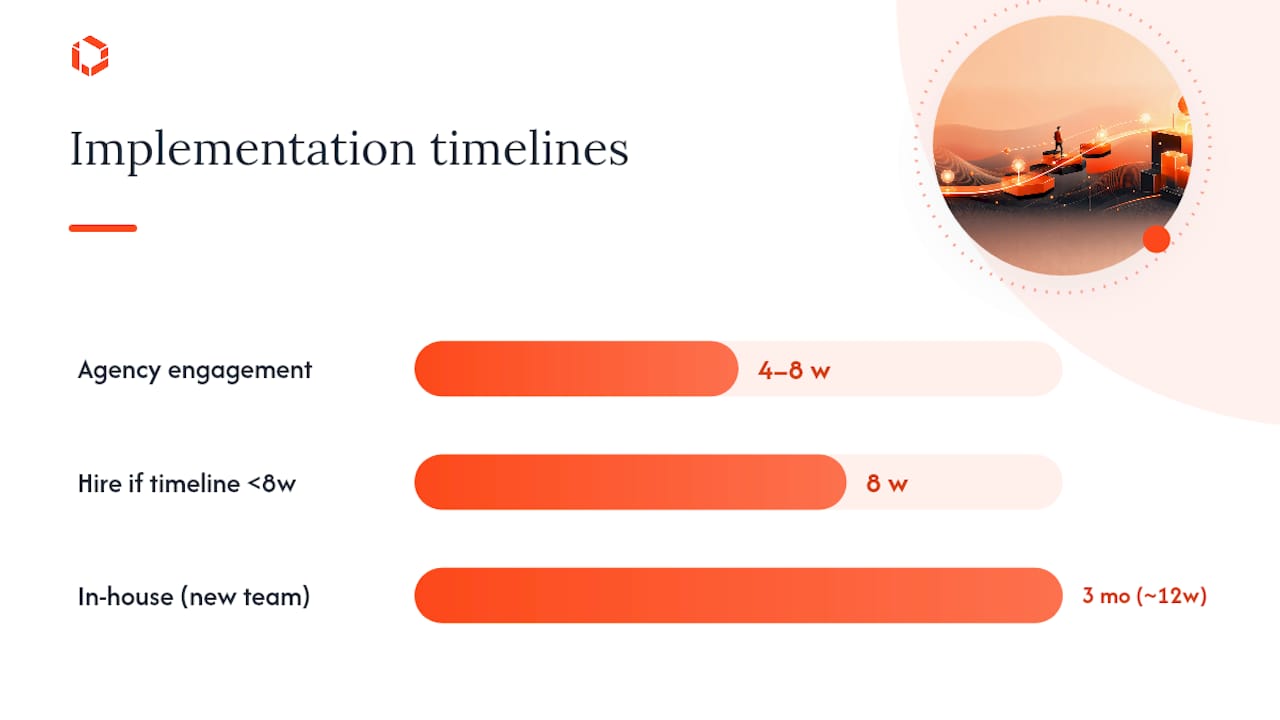 Implementation timelines

Agency engagement
4–8 w

Hire if timeline <8w
8 w

In-house (new team)
3 mo (~12w)